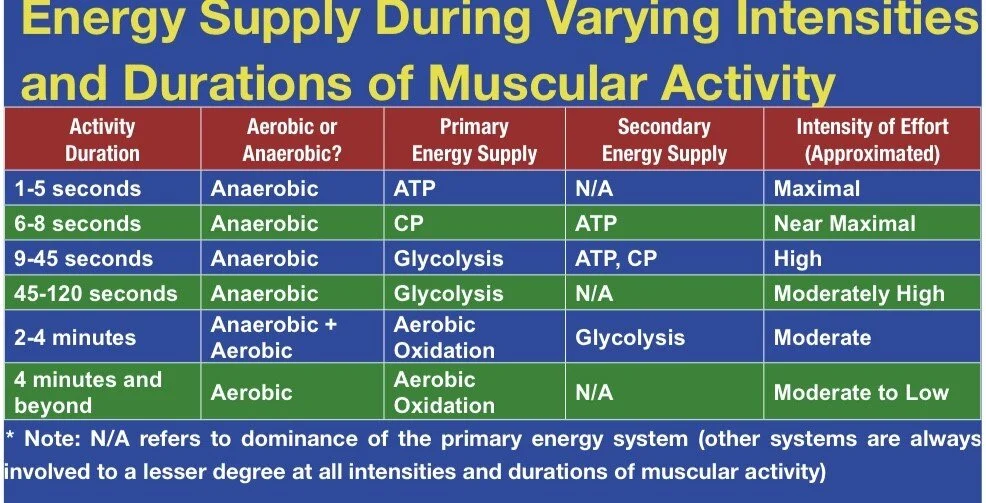 Energy Supply During Varying Intensities and Durations of Muscular Activity

| Activity Duration | Aerobic or Anaerobic? | Primary Energy Supply | Secondary Energy Supply | Intensity of Effort (Approximated) |
|---|---|---|---|---|
| 1-5 seconds | Anaerobic | ATP | N/A | Maximal |
| 6-8 seconds | Anaerobic | CP | ATP | Near Maximal |
| 9-45 seconds | Anaerobic | Glycolysis | ATP, CP | High |
| 45-120 seconds | Anaerobic | Glycolysis | N/A | Moderately High |
| 2-4 minutes | Anaerobic + Aerobic | Aerobic Oxidation | Glycolysis | Moderate |
| 4 minutes and beyond | Aerobic | Aerobic Oxidation | N/A | Moderate to Low |

* Note: N/A refers to dominance of the primary energy system (other systems are always involved to a lesser degree at all intensities and durations of muscular activity)